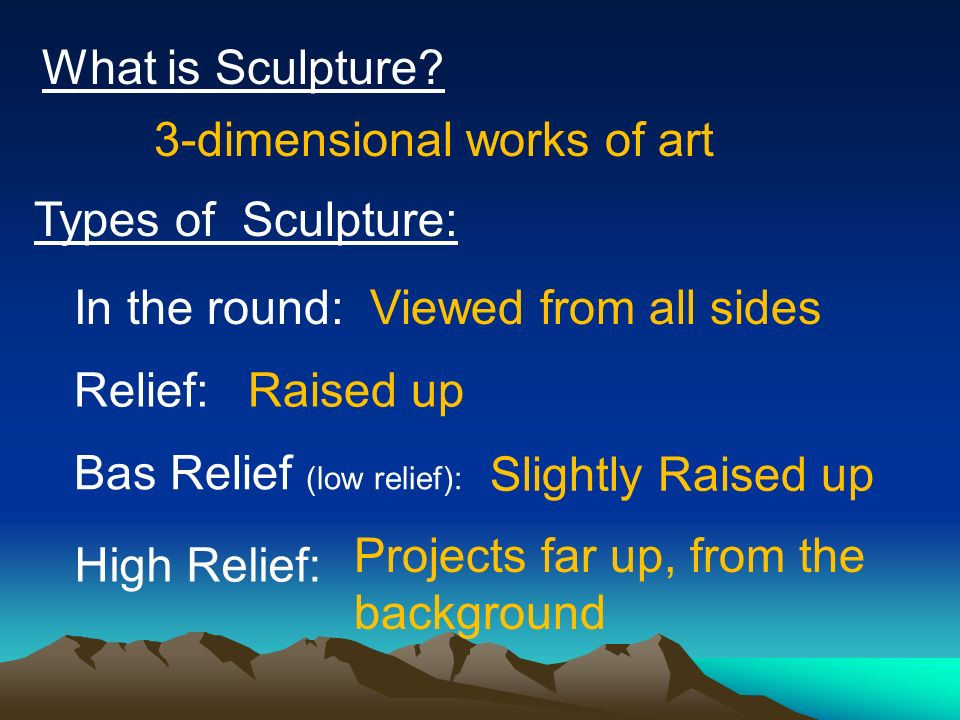 What is Sculpture?

3-dimensional works of art

Types of Sculpture:

In the round: Viewed from all sides

Relief: Raised up

Bas Relief (low relief): Slightly Raised up

High Relief: Projects far up, from the background